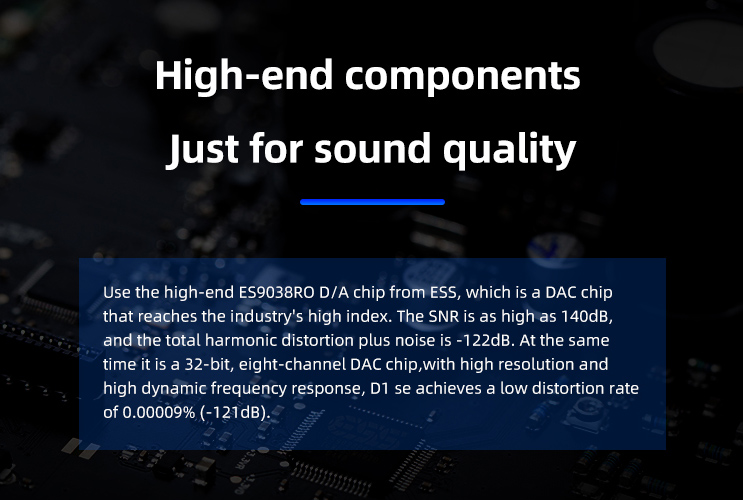 High-end components
Just for sound quality

Use the high-end ES9038RO D/A chip from ESS, which is a DAC chip that reaches the industry's high index. The SNR is as high as 140dB, and the total harmonic distortion plus noise is -122dB. At the same time it is a 32-bit, eight-channel DAC chip,with high resolution and high dynamic frequency response, D1 se achieves a low distortion rate of 0.00009% (-121dB).